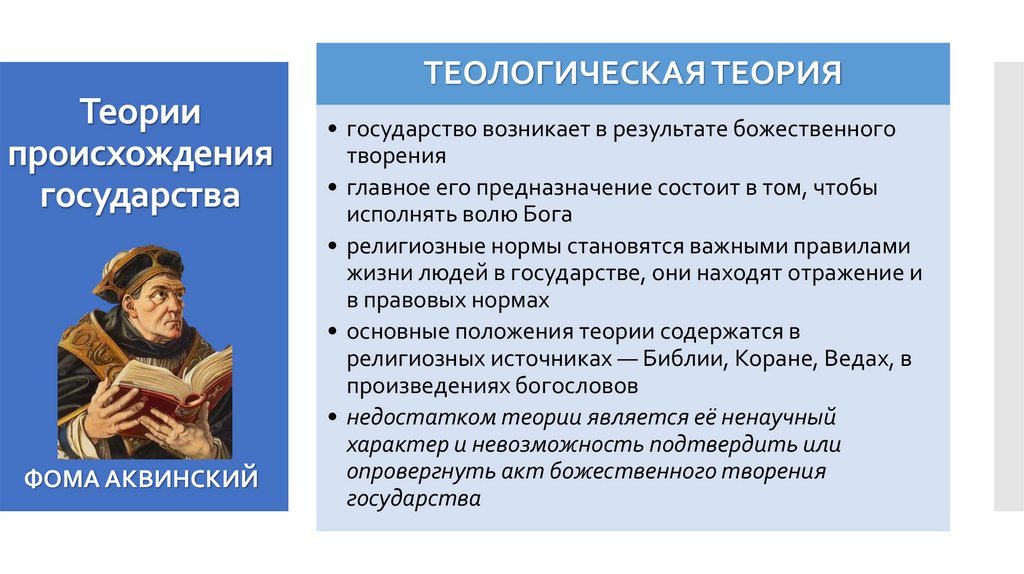 Теории происхождения государства

ФОМА АКВИНСКИЙ

ТЕОЛОГИЧЕСКАЯ ТЕОРИЯ

• государство возникает в результате божественного творения
• главное его предназначение состоит в том, чтобы исполнять волю Бога
• религиозные нормы становятся важными правилами жизни людей в государстве, они находят отражение и в правовых нормах
• основные положения теории содержатся в религиозных источниках — Библии, Коране, Ведах, в произведениях богословов
• недостатком теории является её ненаучный характер и невозможность подтвердить или опровергнуть акт божественного творения государства